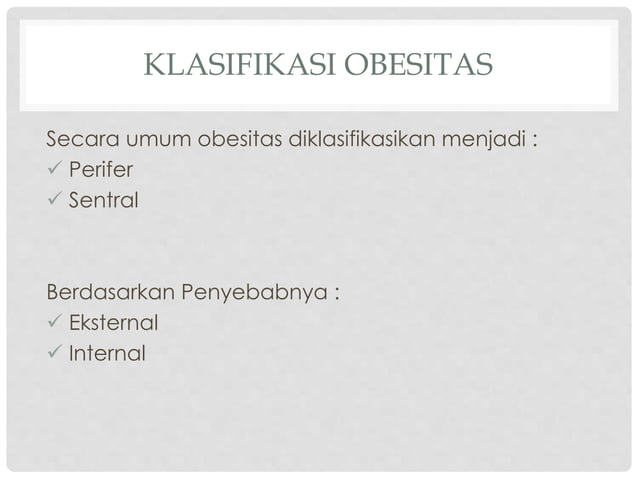 KLASIFIKASI OBESITAS

Secara umum obesitas diklasifikasikan menjadi :
✓ Perifer
✓ Sentral

Berdasarkan Penyebabnya :
✓ Eksternal
✓ Internal